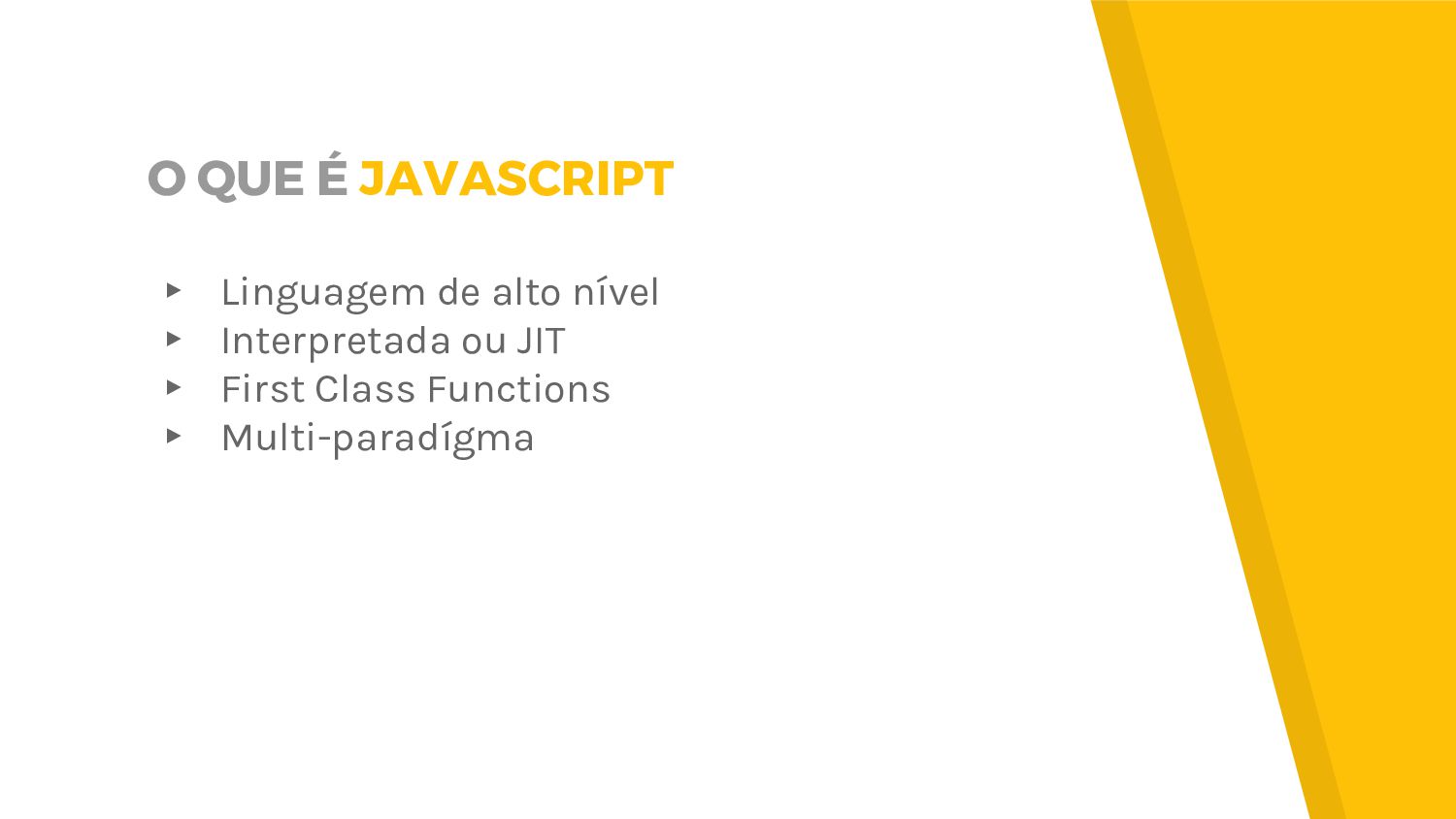 O QUE É JAVASCRIPT

▸ Linguagem de alto nível
▸ Interpretada ou JIT
▸ First Class Functions
▸ Multi-paradígma